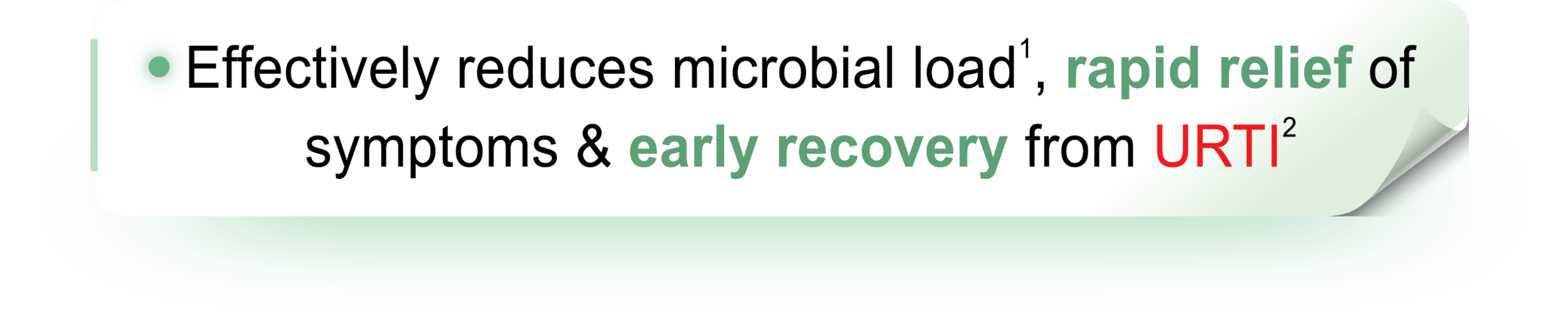 • Effectively reduces microbial load$^1$, rapid relief of symptoms & early recovery from URTI$^2$